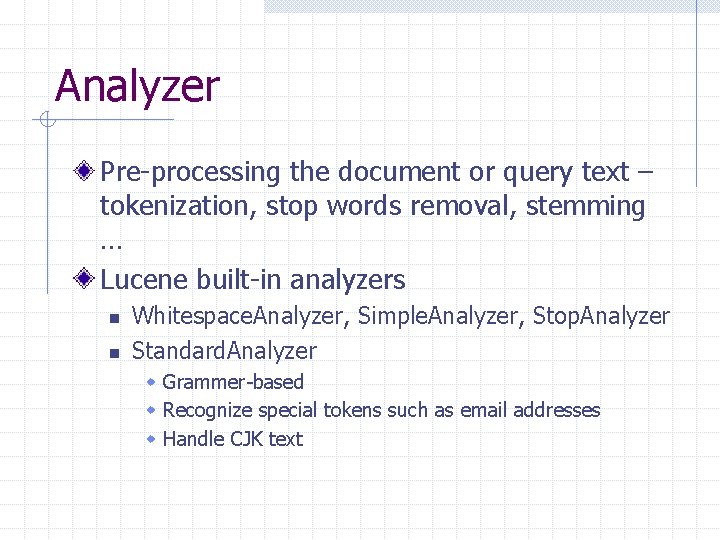 Analyzer

Pre-processing the document or query text – tokenization, stop words removal, stemming …

Lucene built-in analyzers

WhitespaceAnalyzer, SimpleAnalyzer, StopAnalyzer

StandardAnalyzer

Grammer-based

Recognize special tokens such as email addresses

Handle CJK text